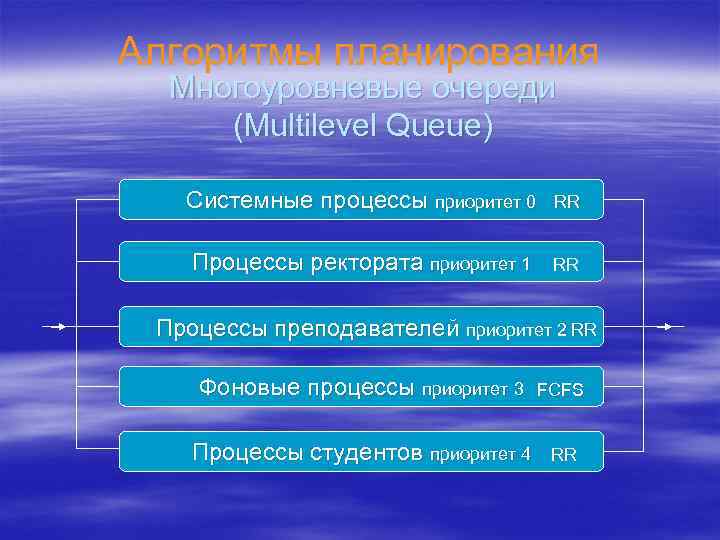 Алгоритмы планирования
Многоуровневые очереди
(Multilevel Queue)

Системные процессы приоритет 0 RR

Процессы ректората приоритет 1 RR

Процессы преподавателей приоритет 2 RR

Фоновые процессы приоритет 3 FCFS

Процессы студентов приоритет 4 RR